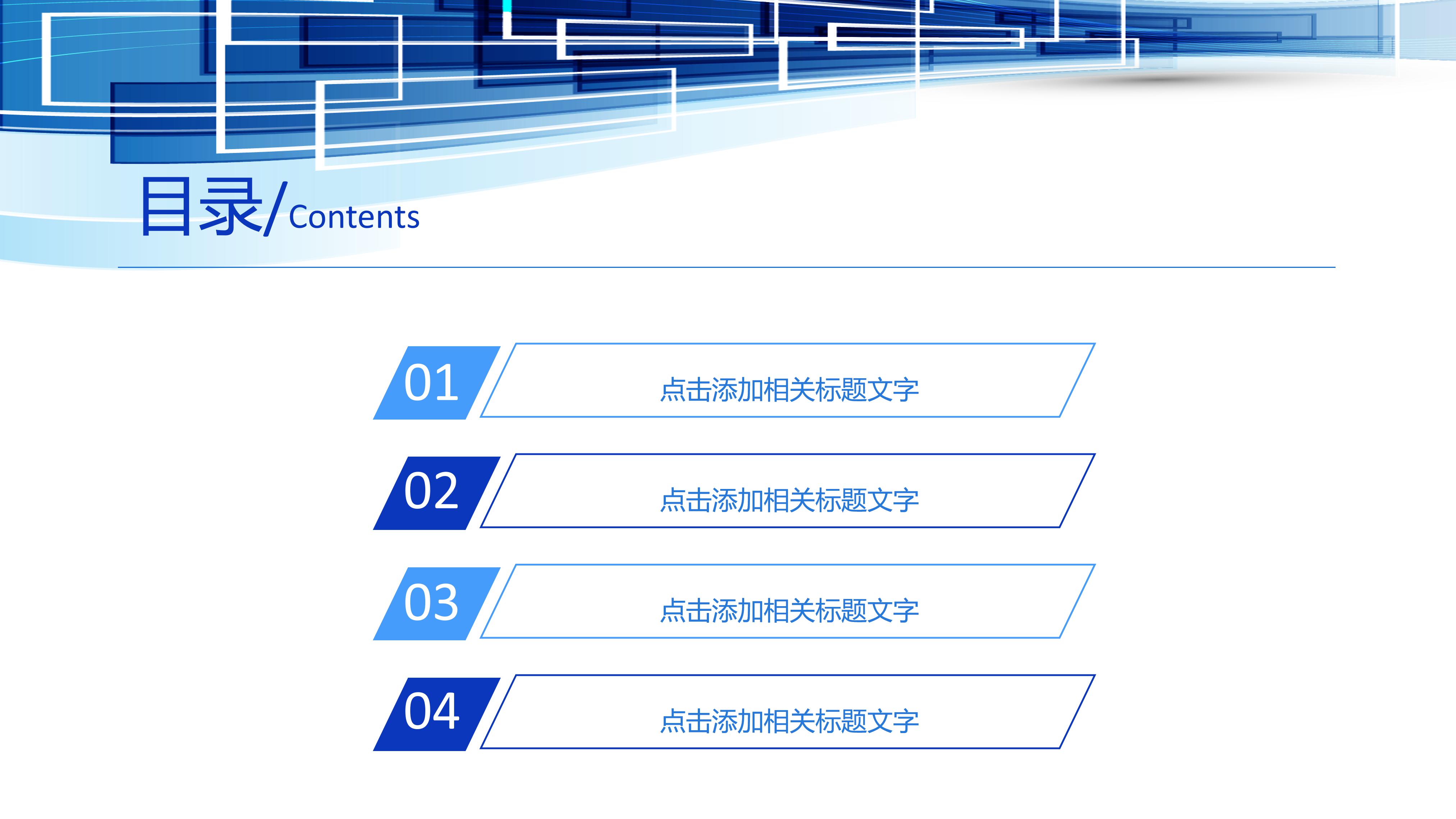 目录/Contents

01 点击添加相关标题文字

02 点击添加相关标题文字

03 点击添加相关标题文字

04 点击添加相关标题文字